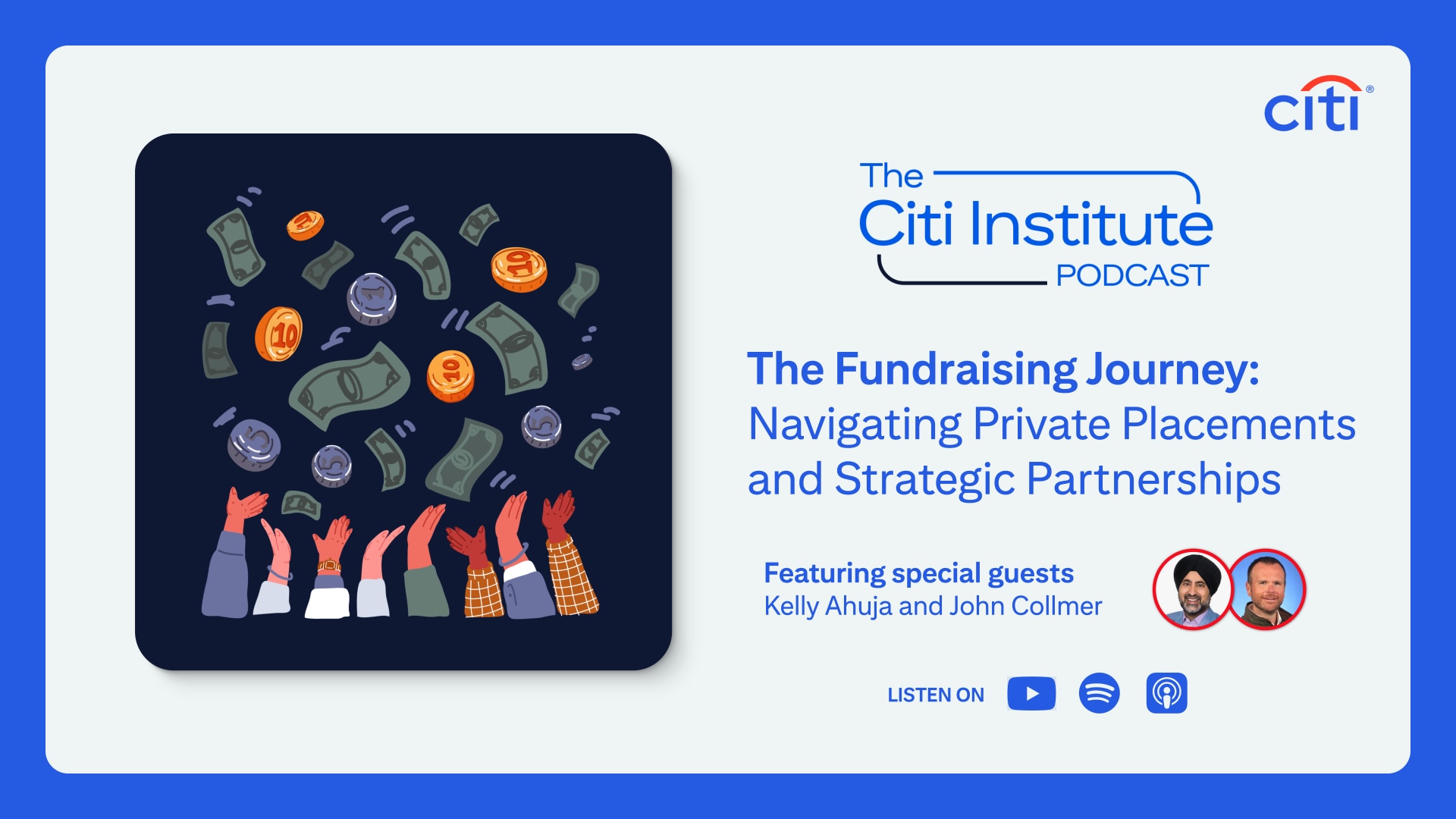 citi®

The Citi Institute PODCAST

The Fundraising Journey: Navigating Private Placements and Strategic Partnerships

Featuring special guests
Kelly Ahuja and John Collmer

LISTEN ON